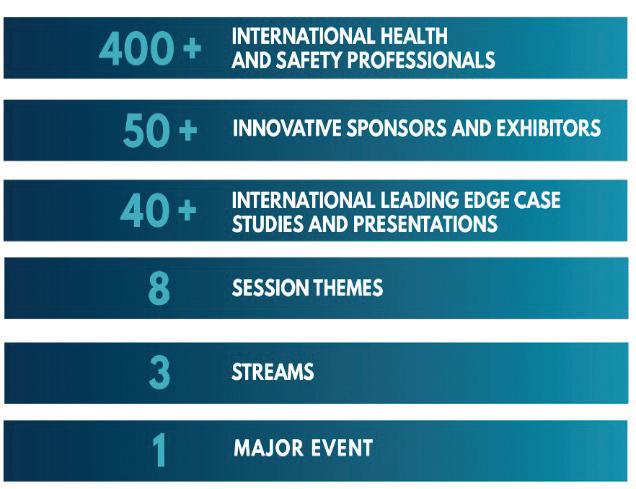 400 + INTERNATIONAL HEALTH AND SAFETY PROFESSIONALS

50 + INNOVATIVE SPONSORS AND EXHIBITORS

40 + INTERNATIONAL LEADING EDGE CASE STUDIES AND PRESENTATIONS

8 SESSION THEMES

3 STREAMS

1 MAJOR EVENT